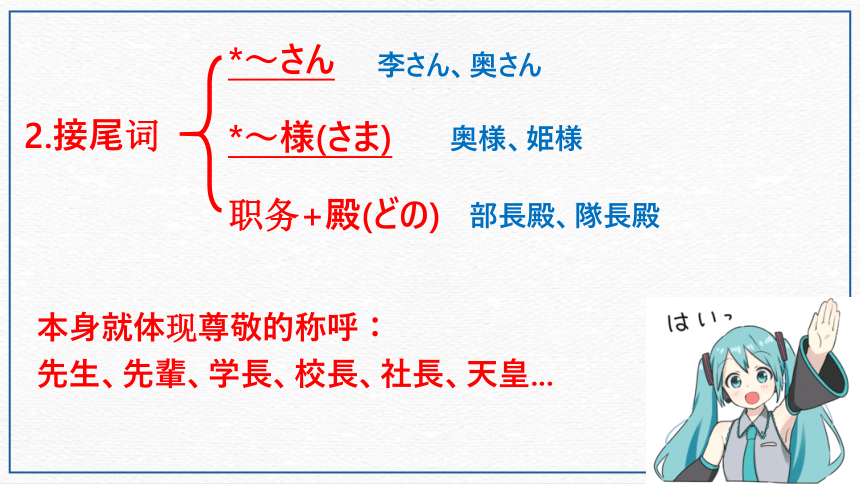 2.接尾词

*～さん　李さん、奥さん

*～様(さま)　奥様、姫様

职务+殿(どの)　部長殿、隊長殿

本身就体现尊敬的称呼：
先生、先輩、学長、校長、社長、天皇…

はいっ